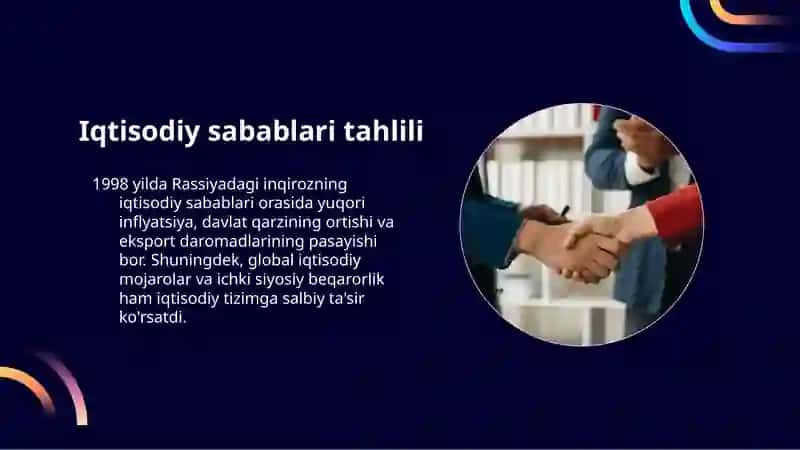 Iqtisodiy sabablari tahlili

1998 yilda Rassiyadagi inqirozning iqtisodiy sabablari orasida yuqori inflyatsiya, davlat qarzining ortishi va eksport daromadlarining pasayishi bor. Shuningdek, global iqtisodiy mojarolar va ichki siyosiy beqarorlik ham iqtisodiy tizimga salbiy ta'sir ko'rsatdi.